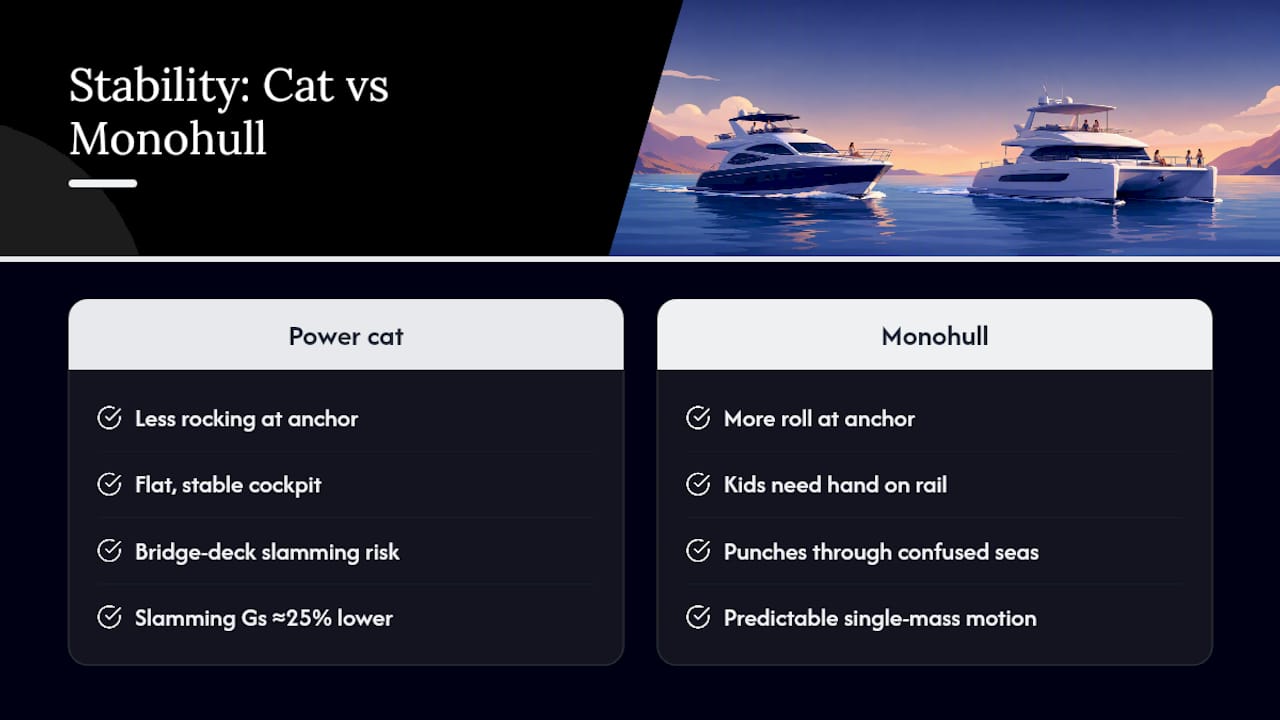 Stability: Cat vs Monohull

Power cat

Less rocking at anchor

Flat, stable cockpit

Bridge-deck slamming risk

Slamming Gs ≈25% lower

Monohull

More roll at anchor

Kids need hand on rail

Punches through confused seas

Predictable single-mass motion